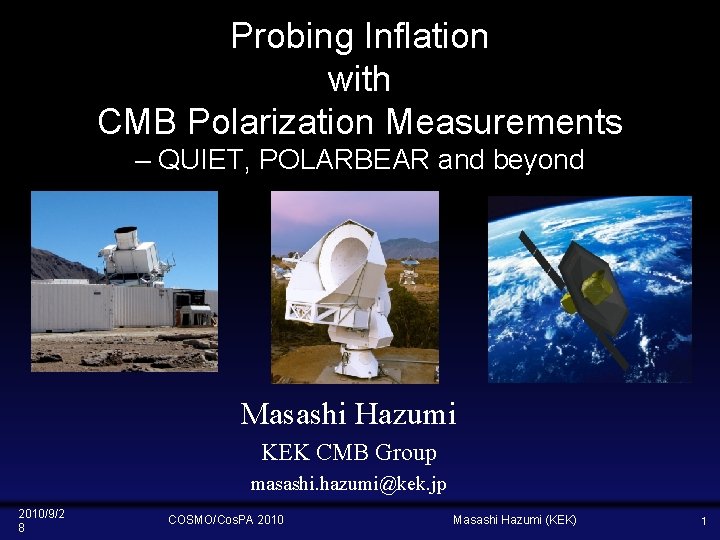 Probing Inflation with CMB Polarization Measurements
– QUIET, POLARBEAR and beyond

Masashi Hazumi

KEK CMB Group

masashi.hazumi@kek.jp

2010/9/28

COSMO/CosPA 2010

Masashi Hazumi (KEK)

1